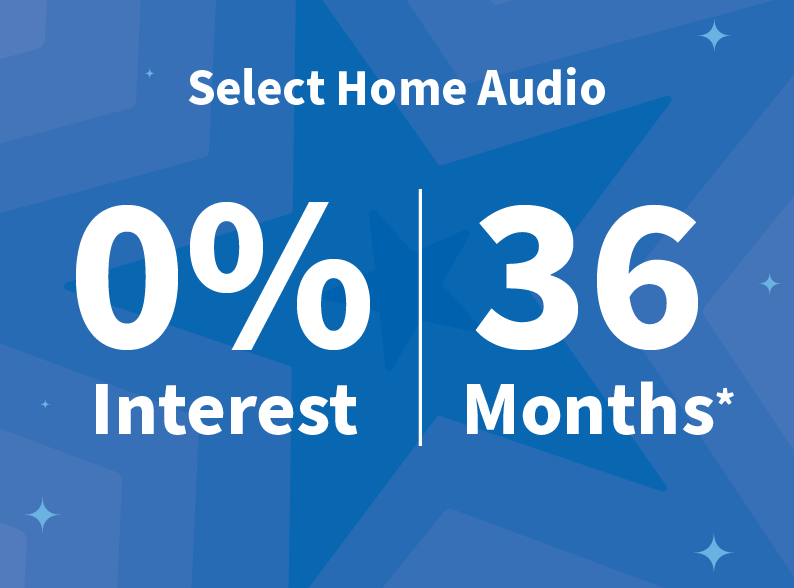 Select Home Audio

0%
Interest

36
Months*